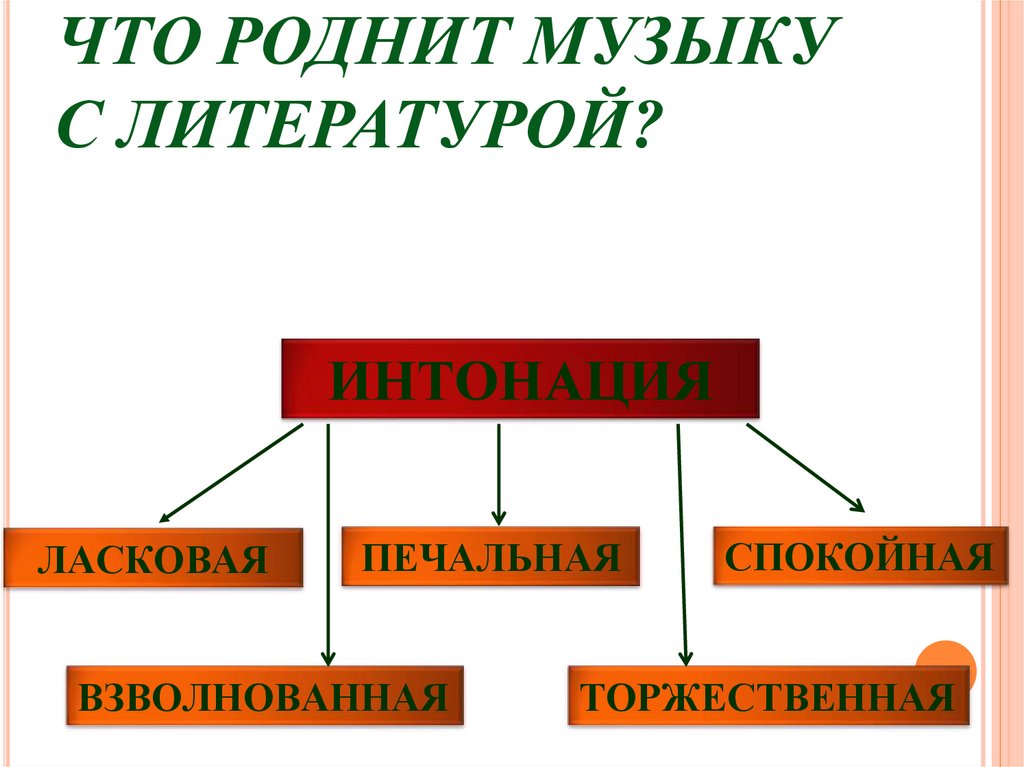 ЧТО РОДНИТ МУЗЫКУ С ЛИТЕРАТУРОЙ?

ИНТОНАЦИЯ

ЛАСКОВАЯ

ПЕЧАЛЬНАЯ

СПОКОЙНАЯ

ВЗВОЛНОВАННАЯ

ТОРЖЕСТВЕННАЯ